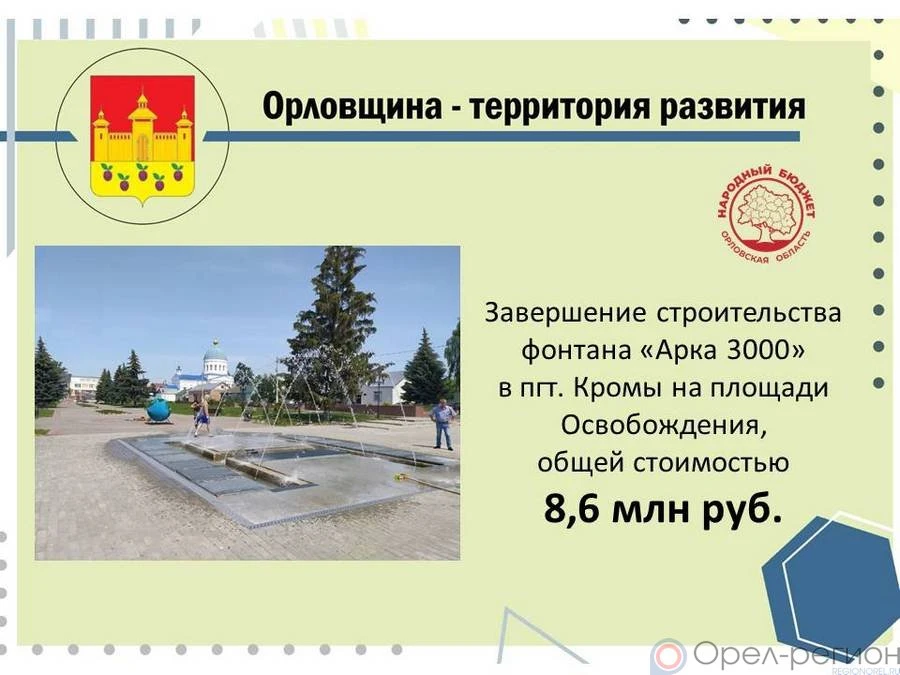 Орловщина - территория развития

НАРОДНЫЙ БЮДЖЕТ
ОРЛОВСКАЯ ОБЛАСТЬ

Завершение строительства фонтана «Арка 3000» в пгт. Кромы на площади Освобождения, общей стоимостью

8,6 млн руб.

Орел-регион
REGIONOREL.RU